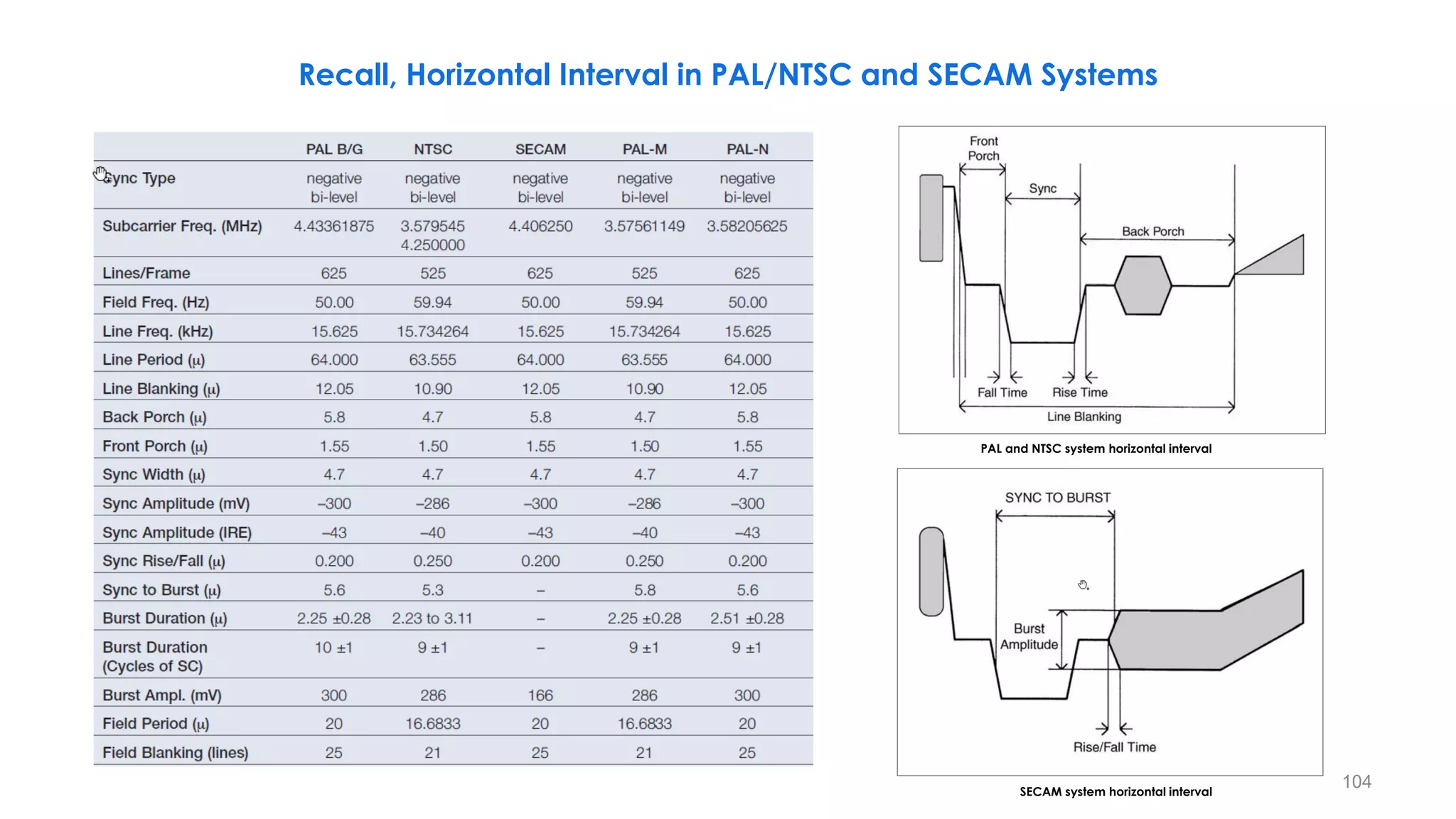 Recall, Horizontal Interval in PAL/NTSC and SECAM Systems

| | PAL B/G | NTSC | SECAM | PAL-M | PAL-N |
|---|---|---|---|---|---|
| Sync Type | negative bi-level | negative bi-level | negative bi-level | negative bi-level | negative bi-level |
| Subcarrier Freq. (MHz) | 4.43361875 | 3.579545 4.250000 | 4.406250 | 3.57561149 | 3.58205625 |
| Lines/Frame | 625 | 525 | 625 | 525 | 625 |
| Field Freq. (Hz) | 50.00 | 59.94 | 50.00 | 59.94 | 50.00 |
| Line Freq. (kHz) | 15.625 | 15.734264 | 15.625 | 15.734264 | 15.625 |
| Line Period (μ) | 64.000 | 63.555 | 64.000 | 63.555 | 64.000 |
| Line Blanking (μ) | 12.05 | 10.90 | 12.05 | 10.90 | 12.05 |
| Back Porch (μ) | 5.8 | 4.7 | 5.8 | 4.7 | 5.8 |
| Front Porch (μ) | 1.55 | 1.50 | 1.55 | 1.50 | 1.55 |
| Sync Width (μ) | 4.7 | 4.7 | 4.7 | 4.7 | 4.7 |
| Sync Amplitude (mV) | –300 | –286 | –300 | –286 | –300 |
| Sync Amplitude (IRE) | –43 | –40 | –43 | –40 | –43 |
| Sync Rise/Fall (μ) | 0.200 | 0.250 | 0.200 | 0.250 | 0.200 |
| Sync to Burst (μ) | 5.6 | 5.3 | – | 5.8 | 5.6 |
| Burst Duration (μ) | 2.25 ±0.28 | 2.23 to 3.11 | – | 2.25 ±0.28 | 2.51 ±0.28 |
| Burst Duration (Cycles of SC) | 10 ±1 | 9 ±1 | – | 9 ±1 | 9 ±1 |
| Burst Ampl. (mV) | 300 | 286 | 166 | 286 | 300 |
| Field Period (μ) | 20 | 16.6833 | 20 | 16.6833 | 20 |
| Field Blanking (lines) | 25 | 21 | 25 | 21 | 25 |

Front Porch
Sync
Back Porch
Fall Time
Rise Time
Line Blanking

PAL and NTSC system horizontal interval

SYNC TO BURST
Burst Amplitude
Rise/Fall Time

SECAM system horizontal interval

104